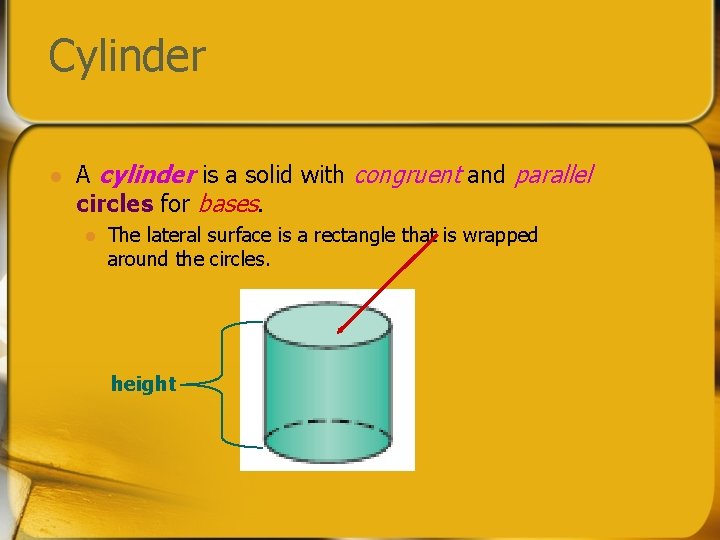 Cylinder

A cylinder is a solid with congruent and parallel circles for bases.

The lateral surface is a rectangle that is wrapped around the circles.

height